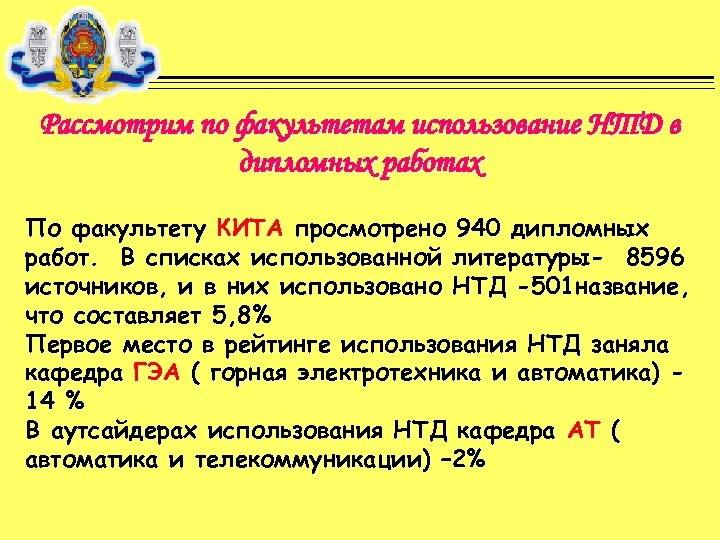 Рассмотрим по факультетам использование НТД в дипломных работах

По факультету КИТА просмотрено 940 дипломных работ. В списках использованной литературы- 8596 источников, и в них использовано НТД -501название, что составляет 5,8%
Первое место в рейтинге использования НТД заняла кафедра ГЭА ( горная электротехника и автоматика) - 14 %
В аутсайдерах использования НТД кафедра АТ ( автоматика и телекоммуникации) –2%